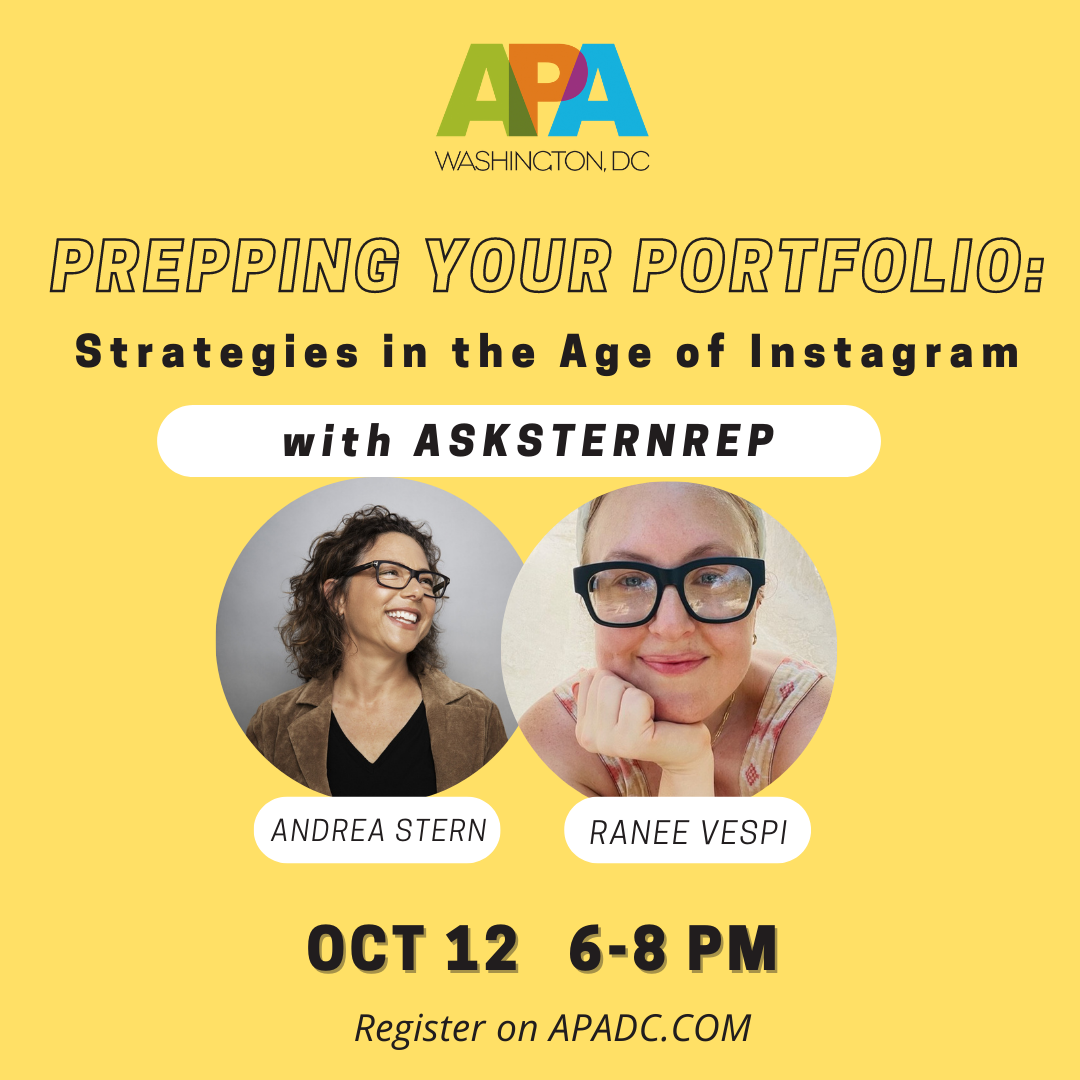 APA
WASHINGTON, DC

PREPPING YOUR PORTFOLIO:
Strategies in the Age of Instagram

with ASKSTERNREP

ANDREA STERN

RANEE VESPI

OCT 12 6-8 PM

Register on APADC.COM